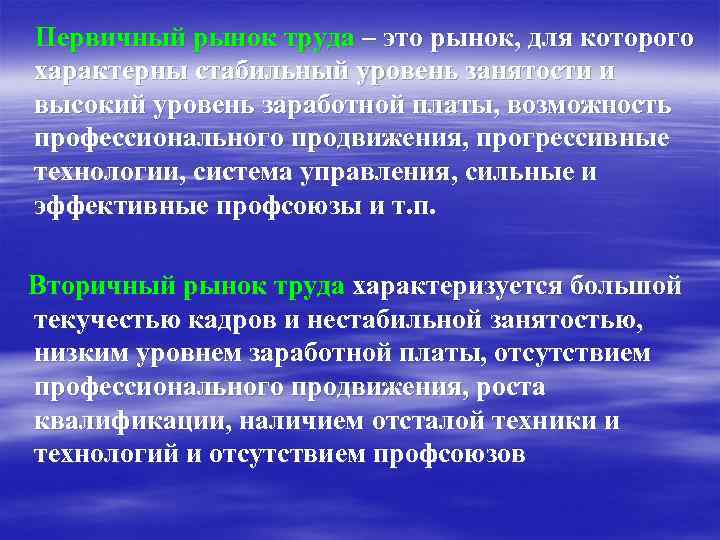 Первичный рынок труда – это рынок, для которого характерны стабильный уровень занятости и высокий уровень заработной платы, возможность профессионального продвижения, прогрессивные технологии, система управления, сильные и эффективные профсоюзы и т.п.

Вторичный рынок труда характеризуется большой текучестью кадров и нестабильной занятостью, низким уровнем заработной платы, отсутствием профессионального продвижения, роста квалификации, наличием отсталой техники и технологий и отсутствием профсоюзов